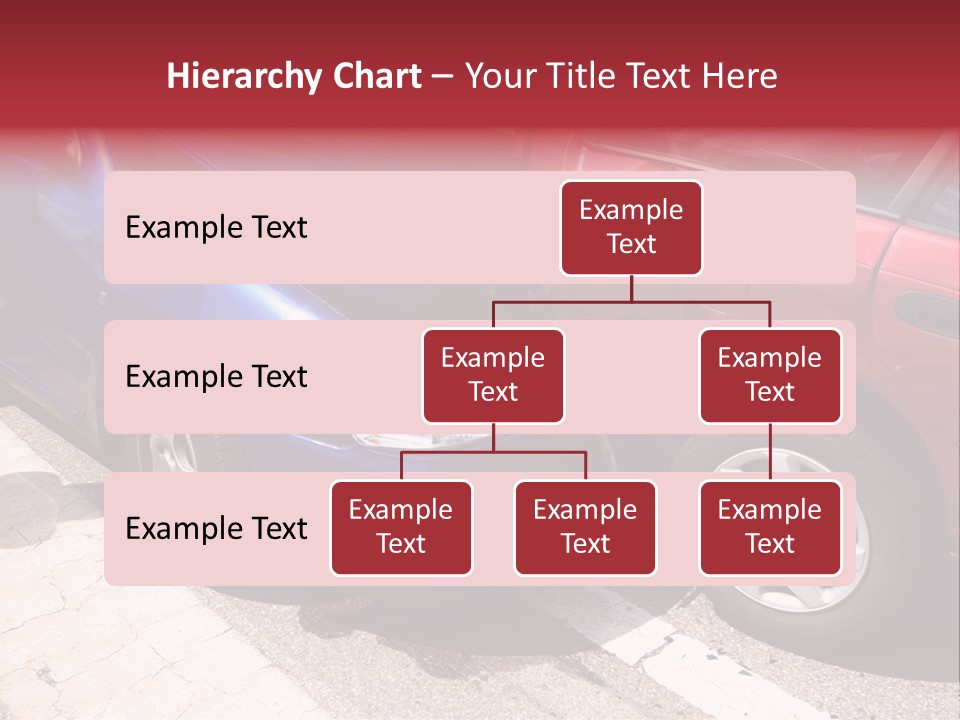 Hierarchy Chart – Your Title Text Here

Example Text

Example Text

Example Text

Example Text

Example Text

Example Text

Example Text

Example Text

Example Text